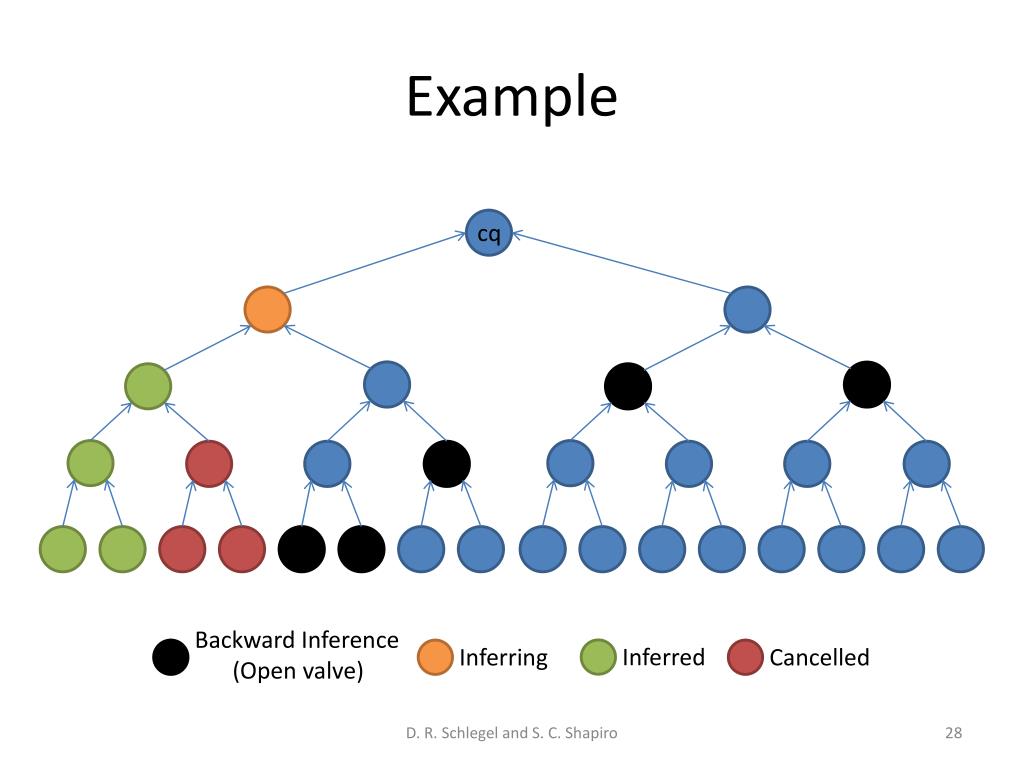 Example

cq

Backward Inference (Open valve)

Inferring

Inferred

Cancelled

D. R. Schlegel and S. C. Shapiro

28